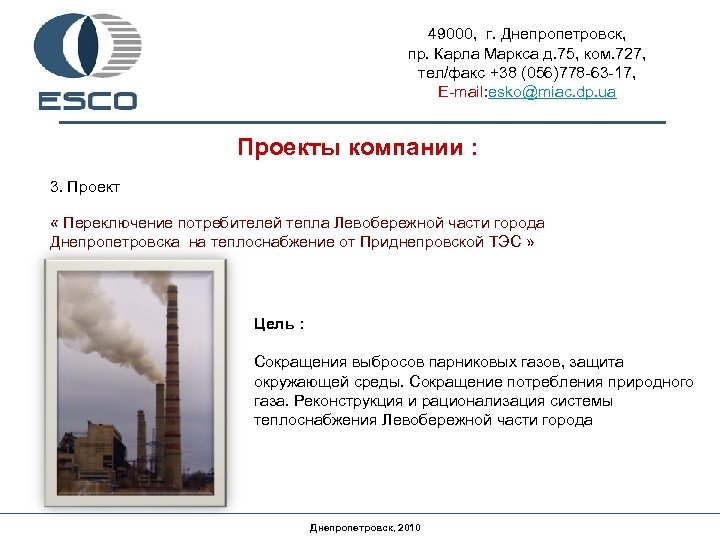 ESCO

49000, г. Днепропетровск,
пр. Карла Маркса д.75, ком.727,
тел/факс +38 (056)778-63-17,
E-mail:esko@miac.dp.ua

Проекты компании :

3. Проект

« Переключение потребителей тепла Левобережной части города Днепропетровска на теплоснабжение от Приднепровской ТЭС »

Цель :

Сокращения выбросов парниковых газов, защита окружающей среды. Сокращение потребления природного газа. Реконструкция и рационализация системы теплоснабжения Левобережной части города

Днепропетровск, 2010